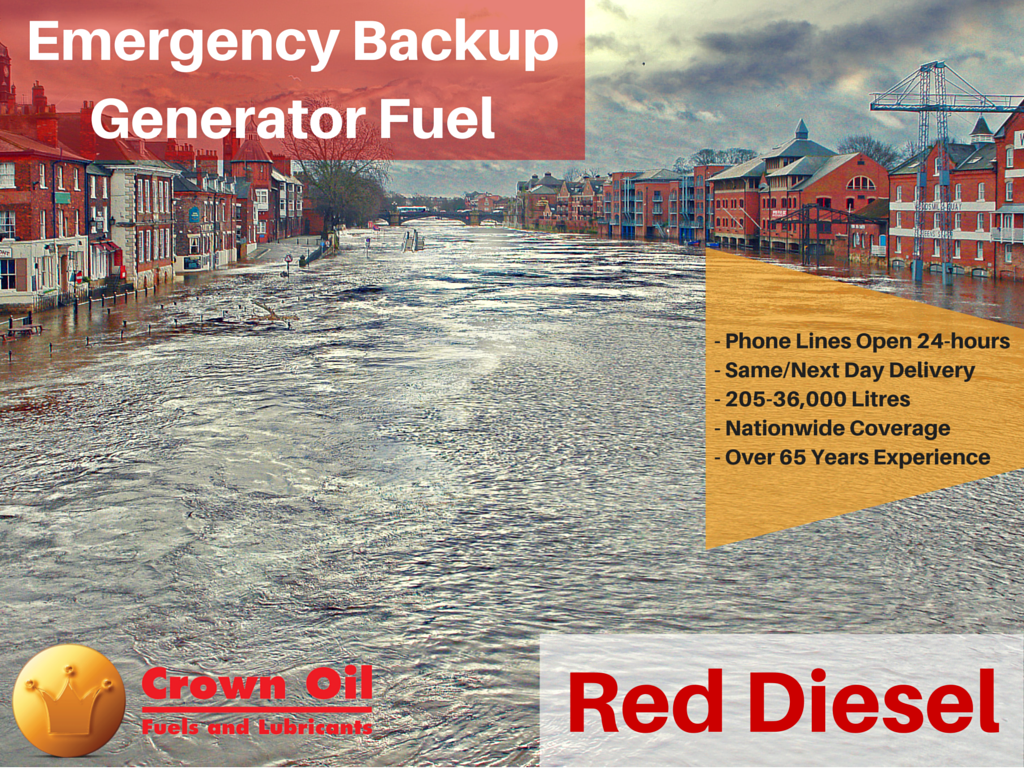 Emergency Backup Generator Fuel

- Phone Lines Open 24-hours
- Same/Next Day Delivery
- 205-36,000 Litres
- Nationwide Coverage
- Over 65 Years Experience

Crown Oil
Fuels and Lubricants

Red Diesel